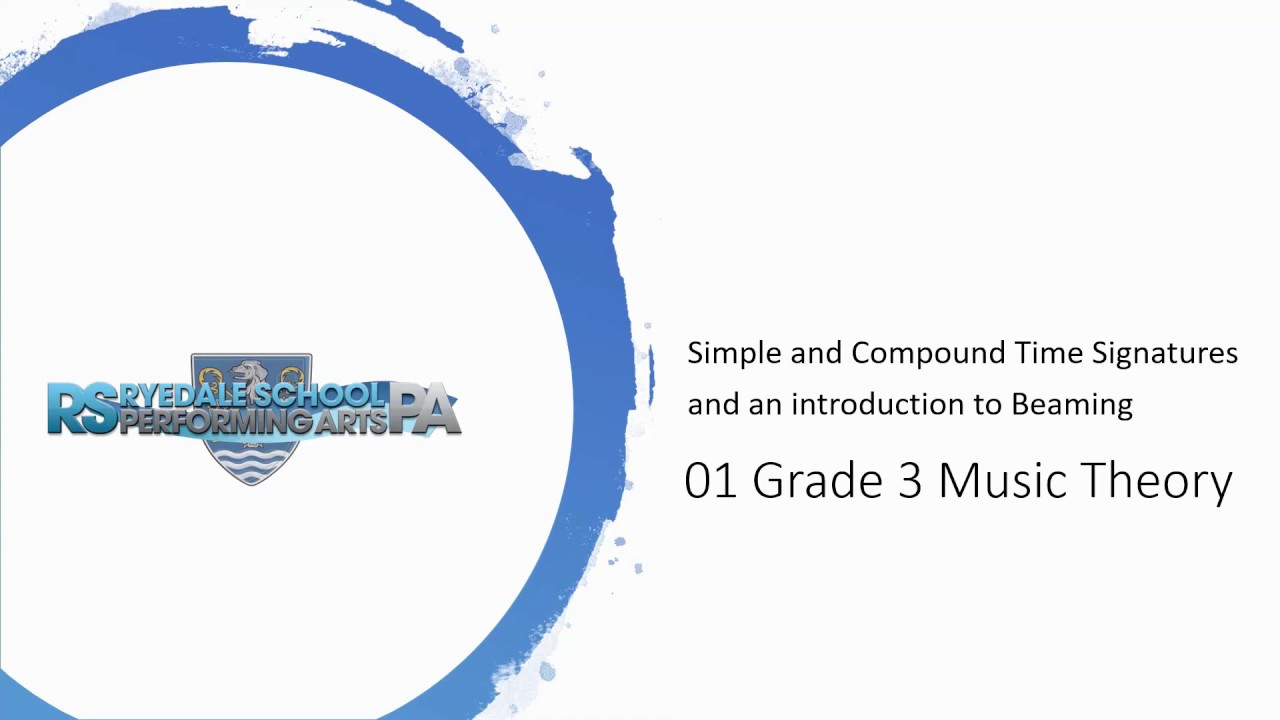 RS RYEDALE SCHOOL PERFORMING ARTS PA

Simple and Compound Time Signatures and an introduction to Beaming

01 Grade 3 Music Theory